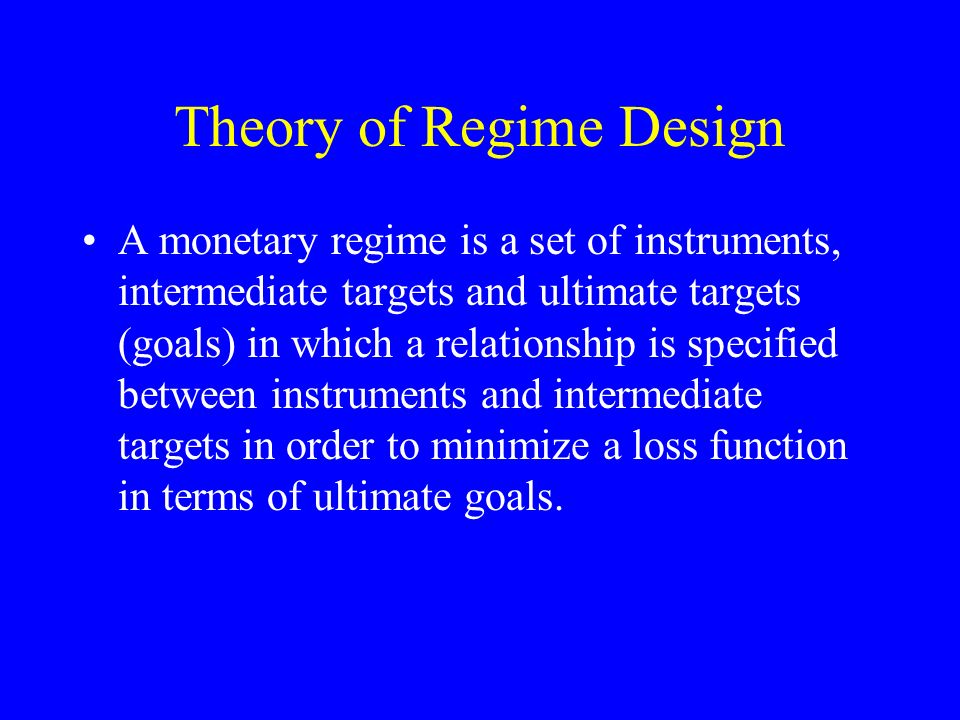 Theory of Regime Design

• A monetary regime is a set of instruments, intermediate targets and ultimate targets (goals) in which a relationship is specified between instruments and intermediate targets in order to minimize a loss function in terms of ultimate goals.